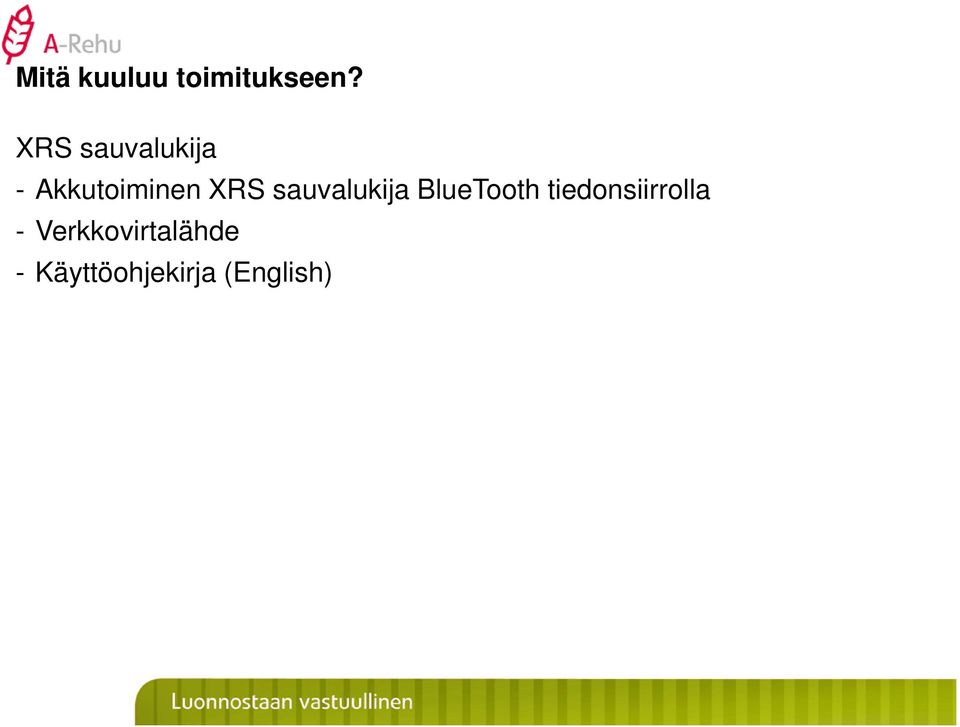 A-Rehu

Mitä kuuluu toimitukseen?

XRS sauvalukija

- Akkutoiminen XRS sauvalukija BlueTooth tiedonsiirrolla
- Verkkovirtalähde
- Käyttöohjekirja (English)

Luonnostaan vastuullinen